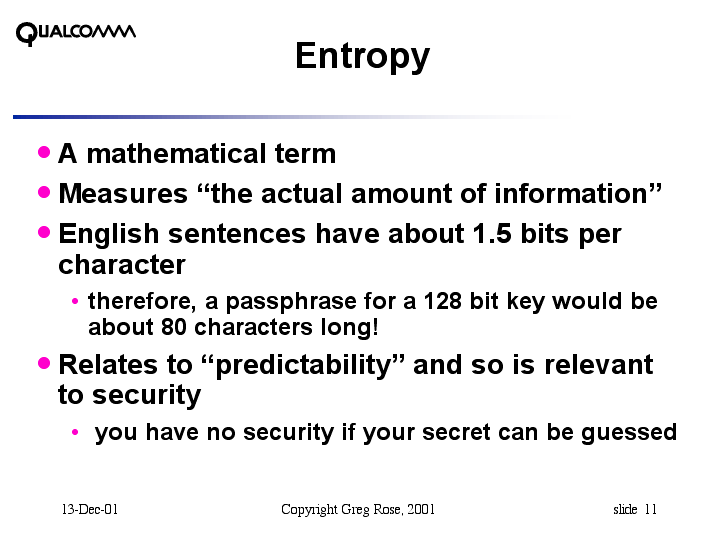 QUALCOMM

Entropy

• A mathematical term
• Measures “the actual amount of information”
• English sentences have about 1.5 bits per character
  • therefore, a passphrase for a 128 bit key would be about 80 characters long!
• Relates to “predictability” and so is relevant to security
  • you have no security if your secret can be guessed

13-Dec-01

Copyright Greg Rose, 2001

slide 11